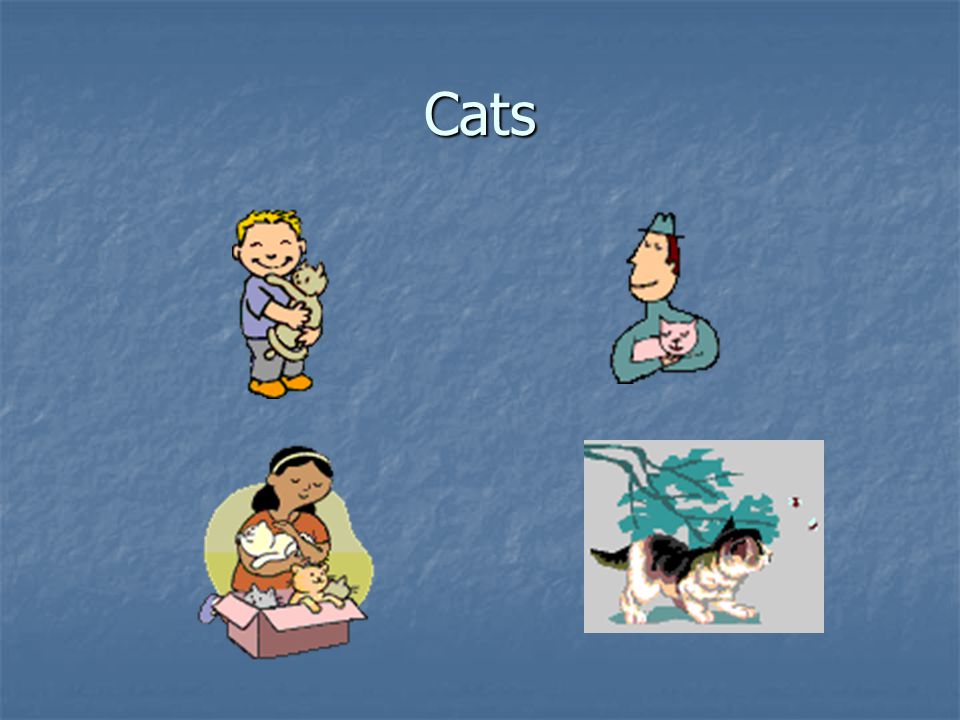 Cats